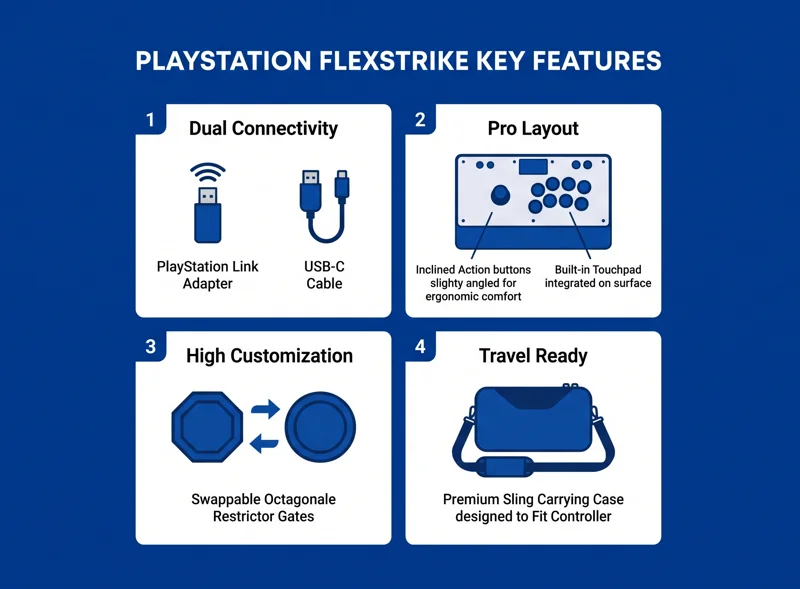 PLAYSTATION FLEXSTRIKE KEY FEATURES

1 Dual Connectivity

PlayStation Link Adapter

USB-C Cable

2 Pro Layout

Inclined Action buttons slighty angled for ergonomic comfort

Built-in Touchpad integrated on surface

3 High Customization

Swappable Octagonale Restrictor Gates

4 Travel Ready

Premium Sling Carrying Case designed to Fit Controller